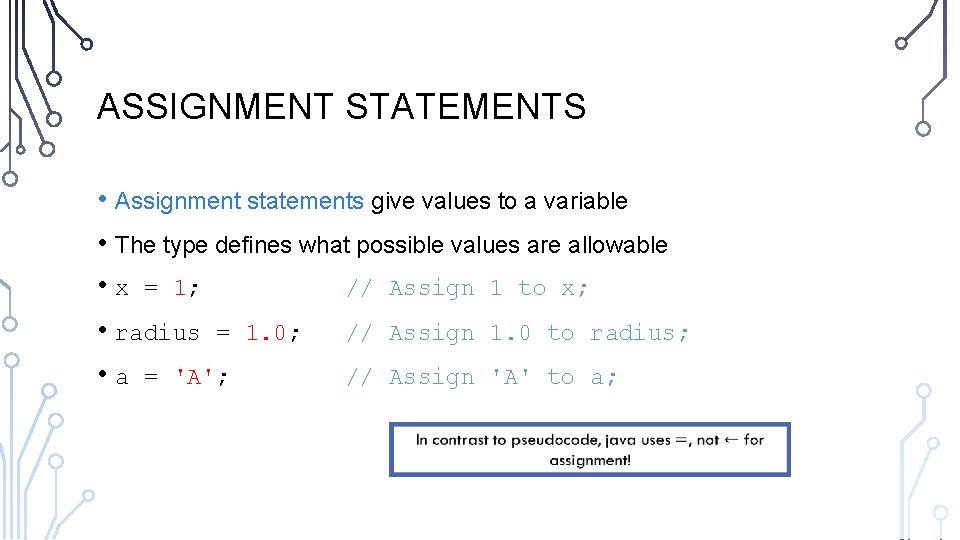 ASSIGNMENT STATEMENTS

• Assignment statements give values to a variable

• The type defines what possible values are allowable

• x = 1; // Assign 1 to x;

• radius = 1.0; // Assign 1.0 to radius;

• a = 'A'; // Assign 'A' to a;

In contrast to pseudocode, java uses =, not ← for assignment!